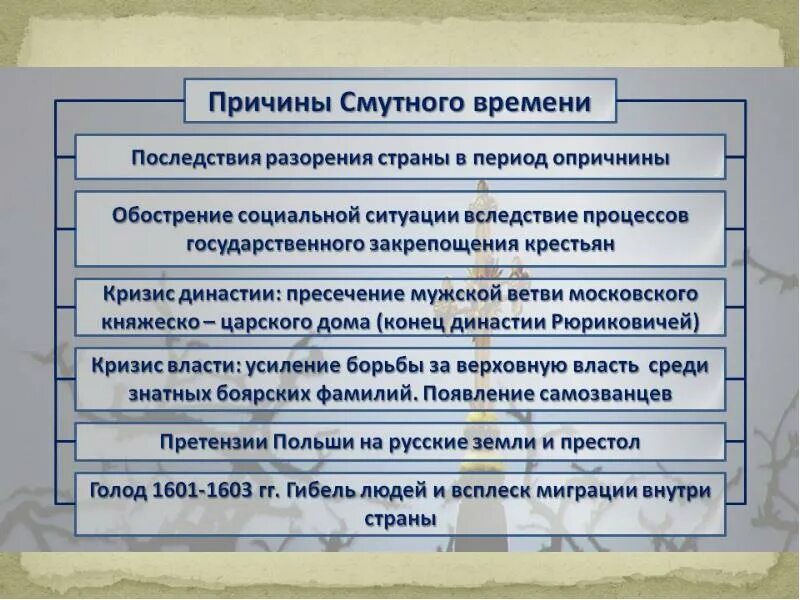 Причины Смутного времени

Последствия разорения страны в период опричнины

Обострение социальной ситуации вследствие процессов государственного закрепощения крестьян

Кризис династии: пресечение мужской ветви московского княжеско – царского дома (конец династии Рюриковичей)

Кризис власти: усиление борьбы за верховную власть среди знатных боярских фамилий. Появление самозванцев

Претензии Польши на русские земли и престол

Голод 1601-1603 гг. Гибель людей и всплеск миграции внутри страны